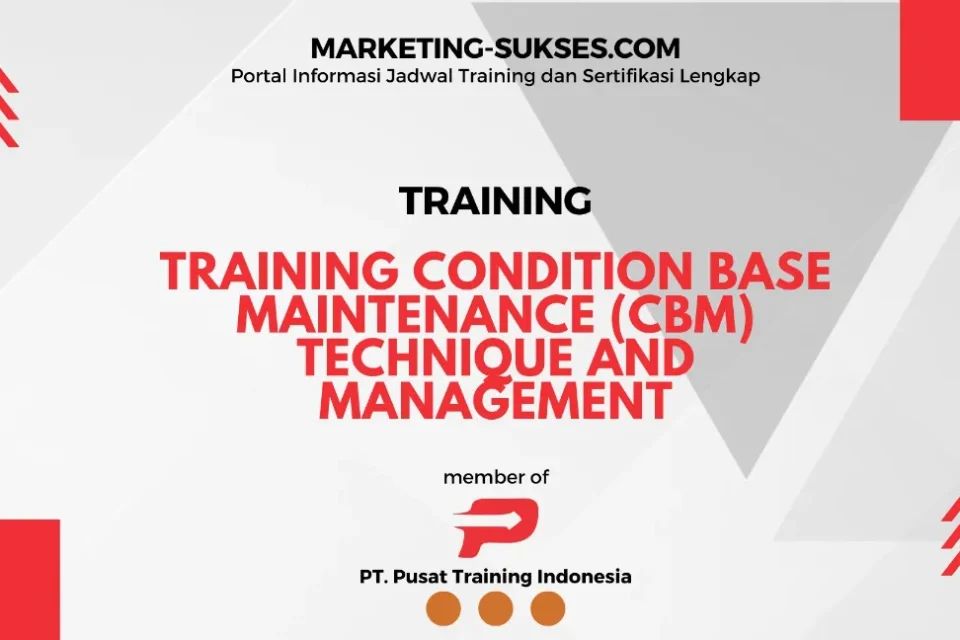 MARKETING-SUKSES.COM
Portal Informasi Jadwal Training dan Sertifikasi Lengkap

TRAINING

TRAINING CONDITION BASE MAINTENANCE (CBM) TECHNIQUE AND MANAGEMENT

member of

PT. Pusat Training Indonesia